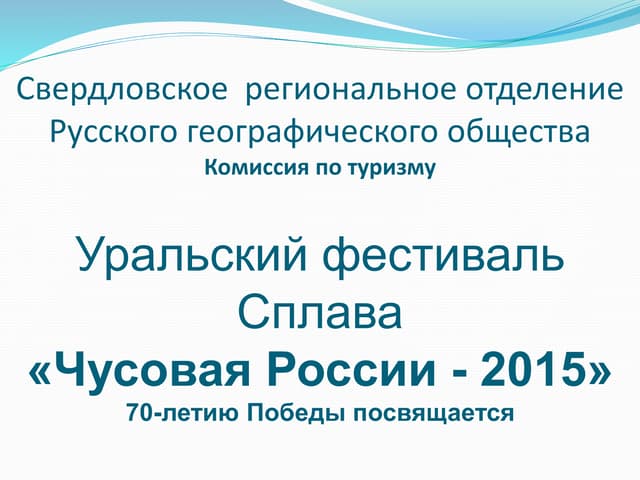 Свердловское региональное отделение Русского географического общества
Комиссия по туризму

Уральский фестиваль Сплава
«Чусовая России - 2015»
70-летию Победы посвящается